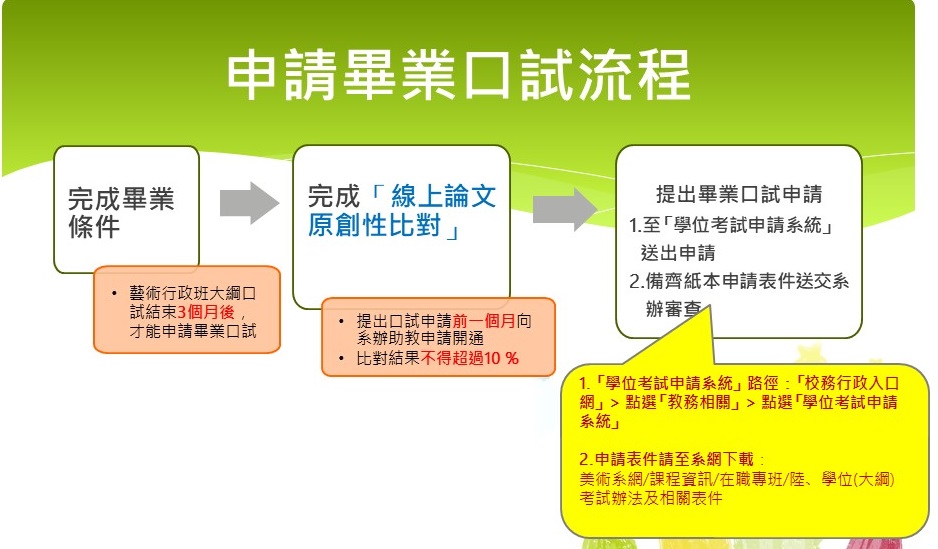 申請畢業口試流程

完成畢業條件

• 藝術行政班大綱口試結束3個月後，才能申請畢業口試

完成「線上論文原創性比對」

• 提出口試申請前一個月向系辦助教申請開通
• 比對結果不得超過10 %

提出畢業口試申請
1.至「學位考試申請系統」送出申請
2.備齊紙本申請表件送交系辦審查

1.「學位考試申請系統」路徑：「校務行政入口網」> 點選「教務相關」> 點選「學位考試申請系統」

2.申請表件請至系網下載：
美術系網/課程資訊/在職專班/陸、學位(大綱)考試辦法及相關表件